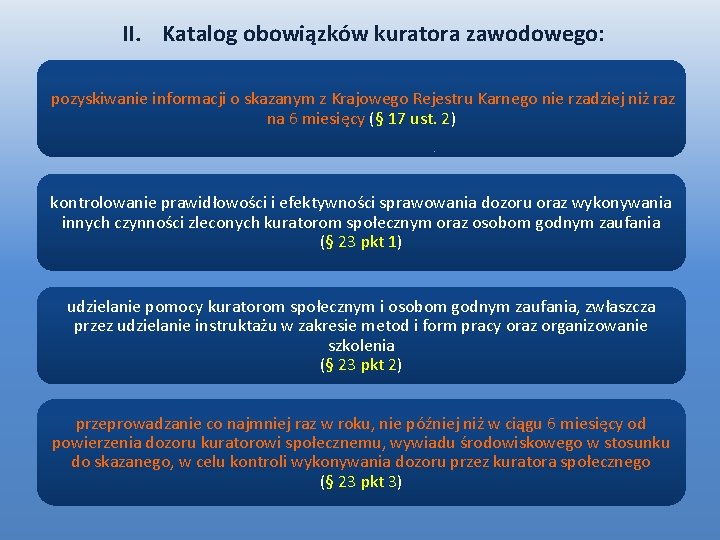 II. Katalog obowiązków kuratora zawodowego:

pozyskiwanie informacji o skazanym z Krajowego Rejestru Karnego nie rzadziej niż raz na 6 miesięcy (§ 17 ust. 2)

kontrolowanie prawidłowości i efektywności sprawowania dozoru oraz wykonywania innych czynności zleconych kuratorom społecznym oraz osobom godnym zaufania (§ 23 pkt 1)

udzielanie pomocy kuratorom społecznym i osobom godnym zaufania, zwłaszcza przez udzielanie instruktażu w zakresie metod i form pracy oraz organizowanie szkolenia (§ 23 pkt 2)

przeprowadzanie co najmniej raz w roku, nie później niż w ciągu 6 miesięcy od powierzenia dozoru kuratorowi społecznemu, wywiadu środowiskowego w stosunku do skazanego, w celu kontroli wykonywania dozoru przez kuratora społecznego (§ 23 pkt 3)